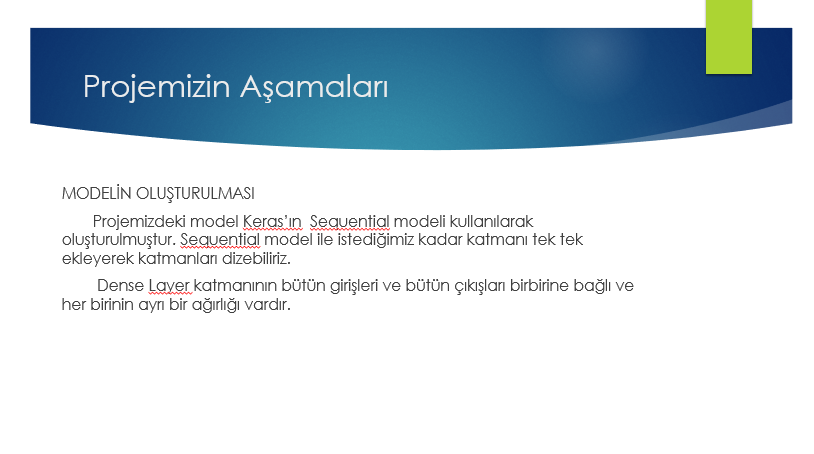 Projemizin Aşamaları

MODELİN OLUŞTURULMASI

Projemizdeki model Keras'ın  Sequential modeli kullanılarak oluşturulmuştur. Sequential model ile istediğimiz kadar katmanı tek tek ekleyerek katmanları dizebiliriz.

Dense Layer katmanının bütün girişleri ve bütün çıkışları birbirine bağlı ve her birinin ayrı bir ağırlığı vardır.